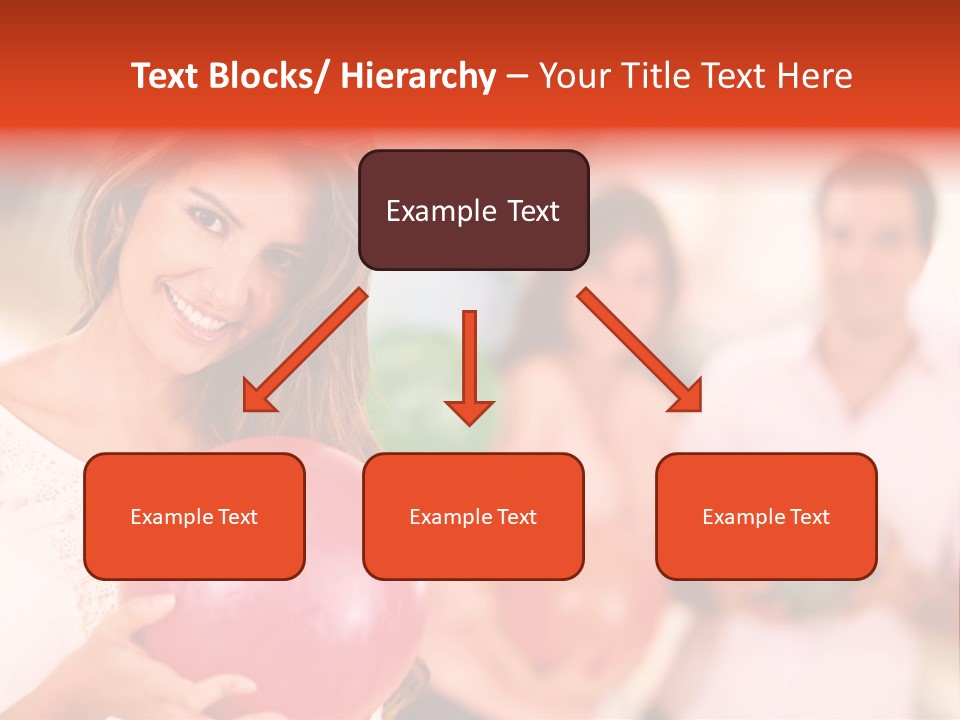 Text Blocks/ Hierarchy – Your Title Text Here

Example Text

Example Text

Example Text

Example Text